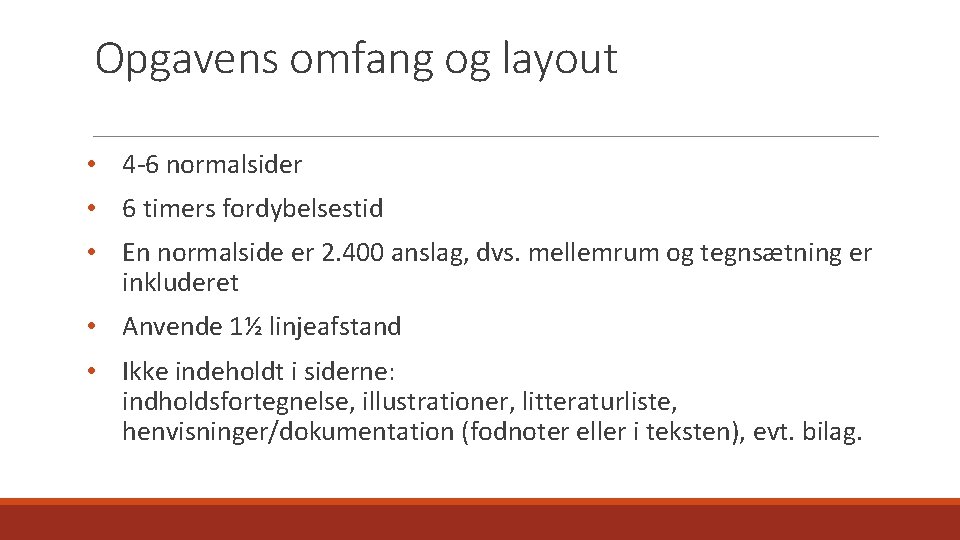 Opgavens omfang og layout

• 4-6 normalsider

• 6 timers fordybelsestid

• En normalside er 2.400 anslag, dvs. mellemrum og tegnsætning er inkluderet

• Anvende 1½ linjeafstand

• Ikke indeholdt i siderne:
indholdsfortegnelse, illustrationer, litteraturliste, henvisninger/dokumentation (fodnoter eller i teksten), evt. bilag.